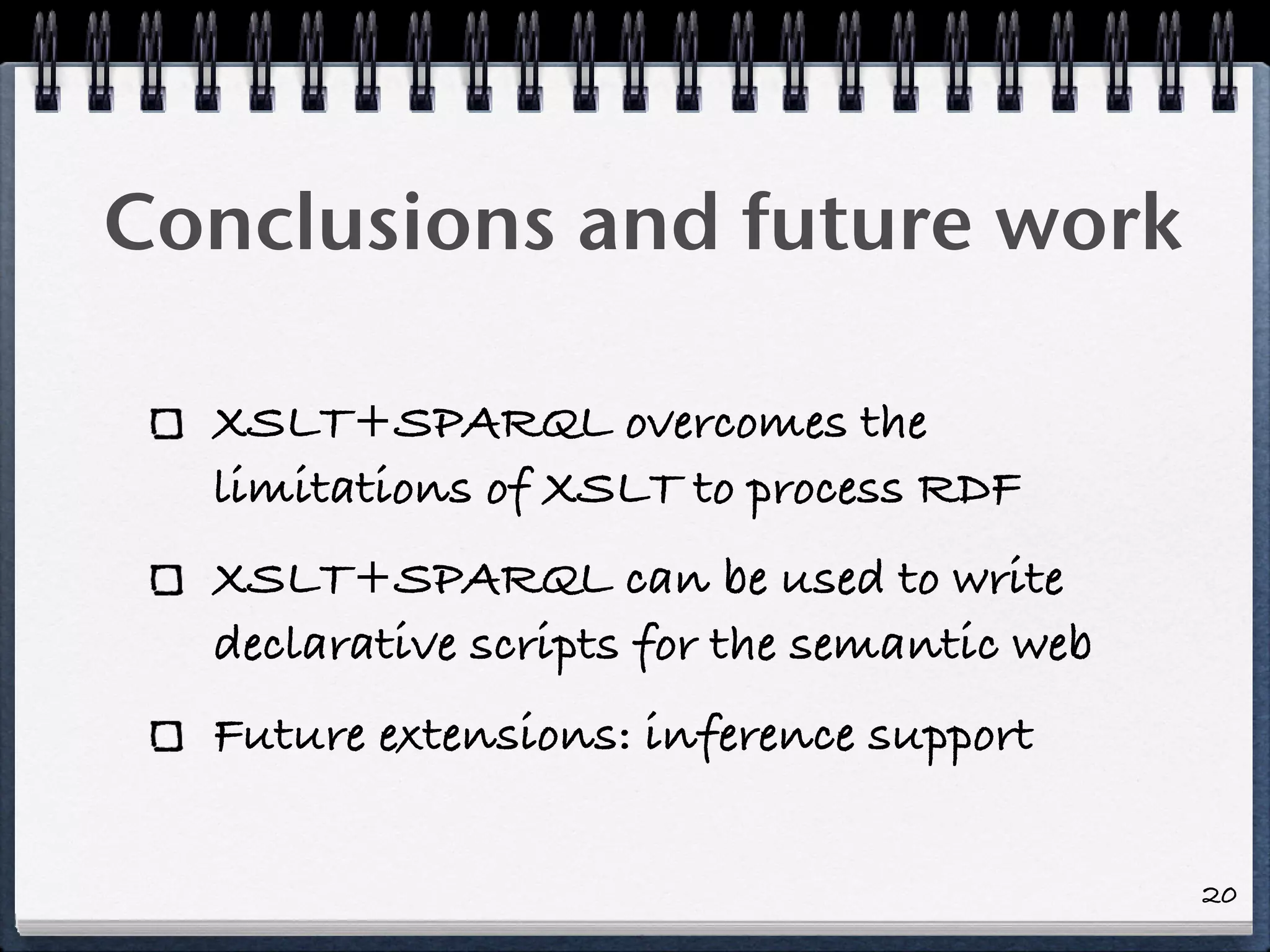 Conclusions and future work

XSLT+SPARQL overcomes the limitations of XSLT to process RDF

XSLT+SPARQL can be used to write declarative scripts for the semantic web

Future extensions: inference support

20